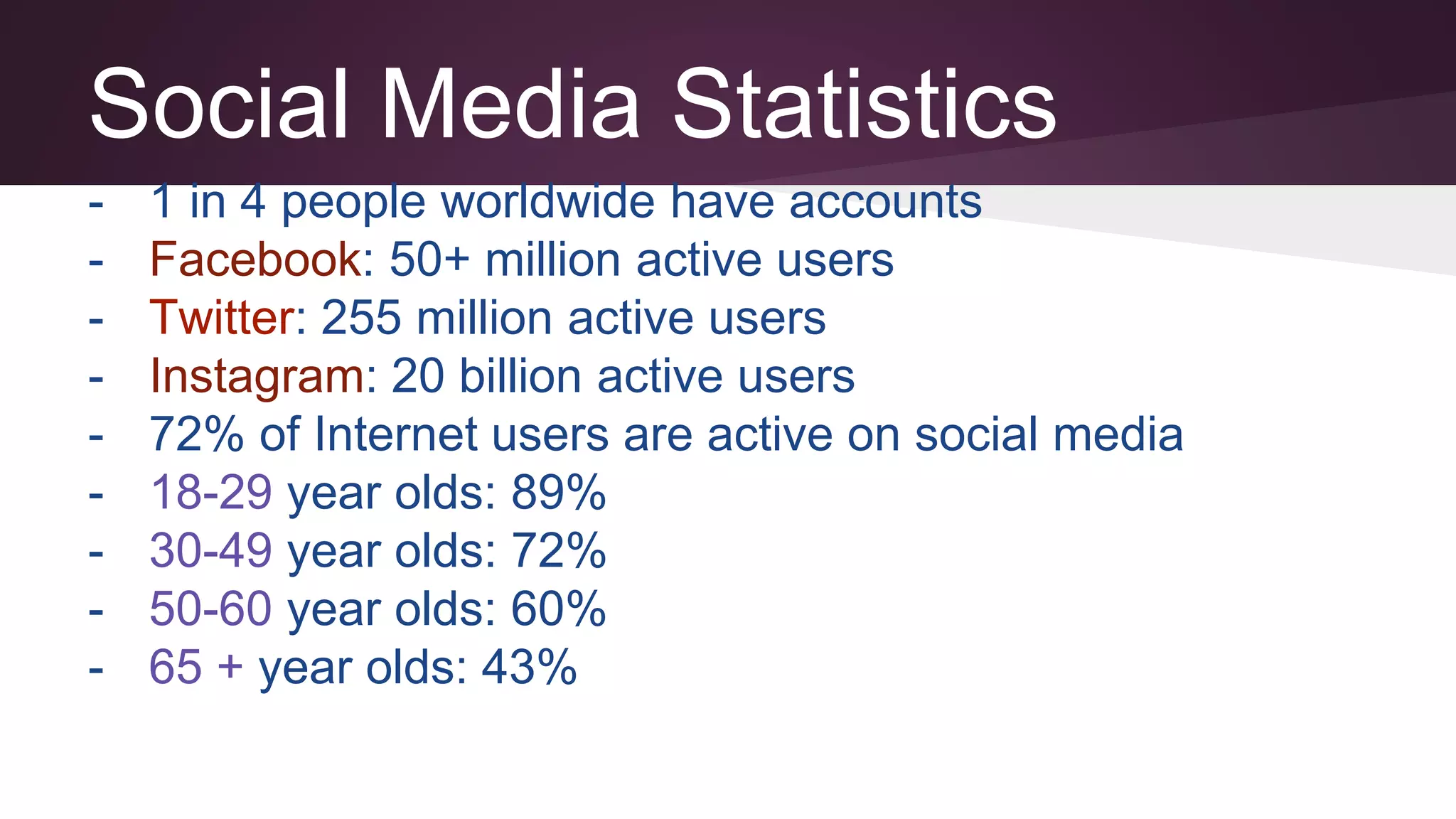 Social Media Statistics

- 1 in 4 people worldwide have accounts
- Facebook: 50+ million active users
- Twitter: 255 million active users
- Instagram: 20 billion active users
- 72% of Internet users are active on social media
- 18-29 year olds: 89%
- 30-49 year olds: 72%
- 50-60 year olds: 60%
- 65 + year olds: 43%